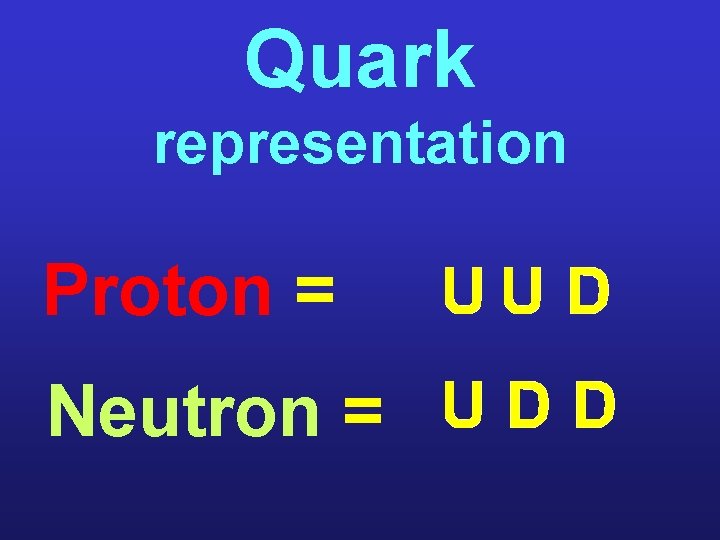 Quark
representation

Proton = U U D

Neutron = U D D